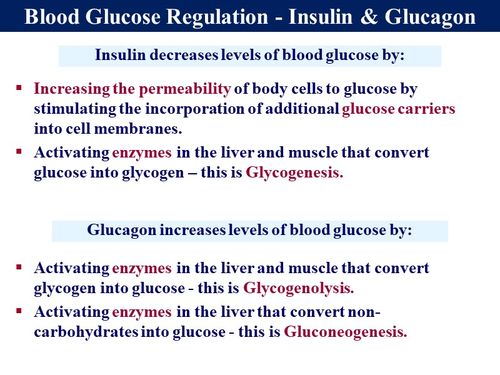 Blood Glucose Regulation - Insulin & Glucagon

Insulin decreases levels of blood glucose by:

▪ Increasing the permeability of body cells to glucose by stimulating the incorporation of additional glucose carriers into cell membranes.

▪ Activating enzymes in the liver and muscle that convert glucose into glycogen – this is Glycogenesis.

Glucagon increases levels of blood glucose by:

▪ Activating enzymes in the liver and muscle that convert glycogen into glucose - this is Glycogenolysis.

▪ Activating enzymes in the liver that convert non-carbohydrates into glucose - this is Gluconeogenesis.